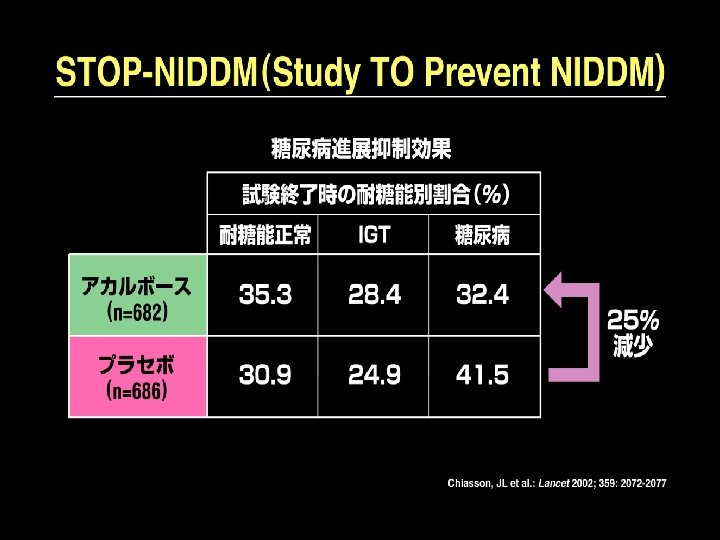 STOP-NIDDM(Study TO Prevent NIDDM)

糖尿病進展抑制効果

| | 試験終了時の耐糖能別割合(%) | | |
|---|---|---|---|
| | 耐糖能正常 | IGT | 糖尿病 |
| アカルボース (n=682) | 35.3 | 28.4 | 32.4 |
| プラセボ (n=686) | 30.9 | 24.9 | 41.5 |

25% 減少

Chiasson, JL et al.: Lancet 2002; 359: 2072-2077